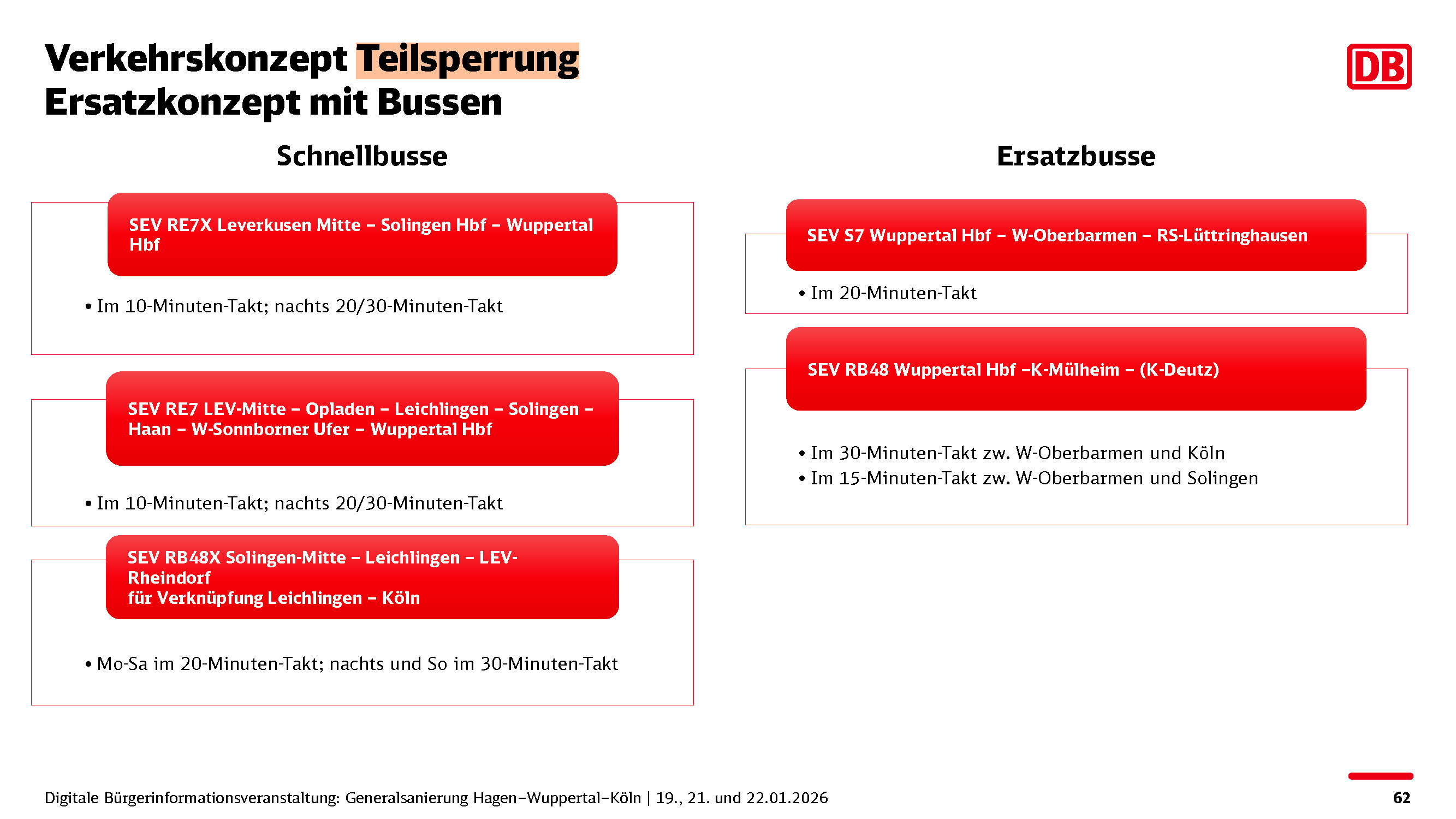 Verkehrskonzept Teilsperrung
Ersatzkonzept mit Bussen

DB

Schnellbusse

SEV RE7X Leverkusen Mitte – Solingen Hbf – Wuppertal Hbf

• Im 10-Minuten-Takt; nachts 20/30-Minuten-Takt

SEV RE7 LEV-Mitte – Opladen – Leichlingen – Solingen – Haan – W-Sonnborner Ufer – Wuppertal Hbf

• Im 10-Minuten-Takt; nachts 20/30-Minuten-Takt

SEV RB48X Solingen-Mitte – Leichlingen – LEV-Rheindorf
für Verknüpfung Leichlingen – Köln

• Mo-Sa im 20-Minuten-Takt; nachts und So im 30-Minuten-Takt

Ersatzbusse

SEV S7 Wuppertal Hbf – W-Oberbarmen – RS-Lüttringhausen

• Im 20-Minuten-Takt

SEV RB48 Wuppertal Hbf –K-Mülheim – (K-Deutz)

• Im 30-Minuten-Takt zw. W-Oberbarmen und Köln
• Im 15-Minuten-Takt zw. W-Oberbarmen und Solingen

Digitale Bürgerinformationsveranstaltung: Generalsanierung Hagen–Wuppertal–Köln | 19., 21. und 22.01.2026

62